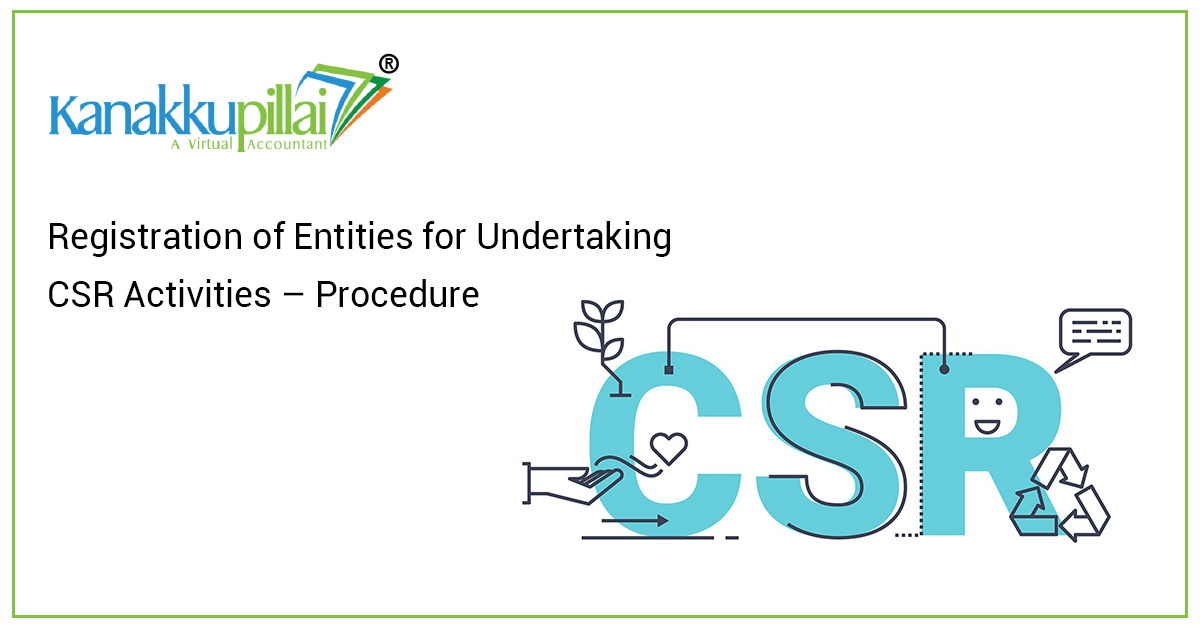 Kanakkupillai®
A Virtual Accountant

Registration of Entities for Undertaking CSR Activities – Procedure

CSR